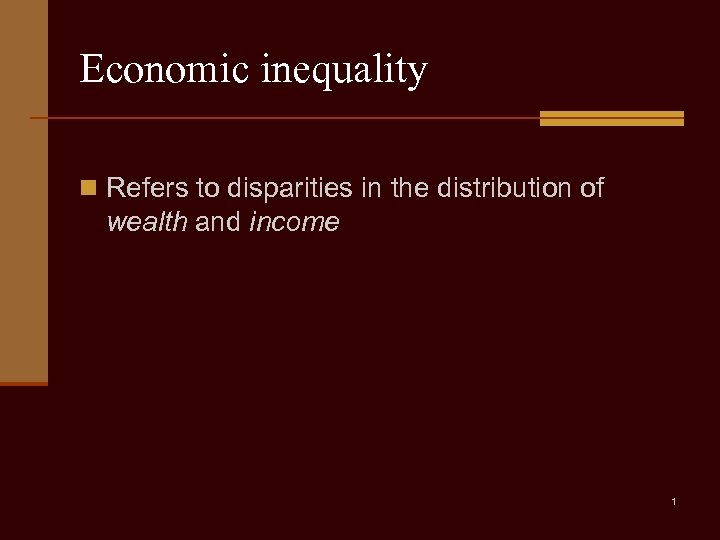 Economic inequality

Refers to disparities in the distribution of wealth and income

1